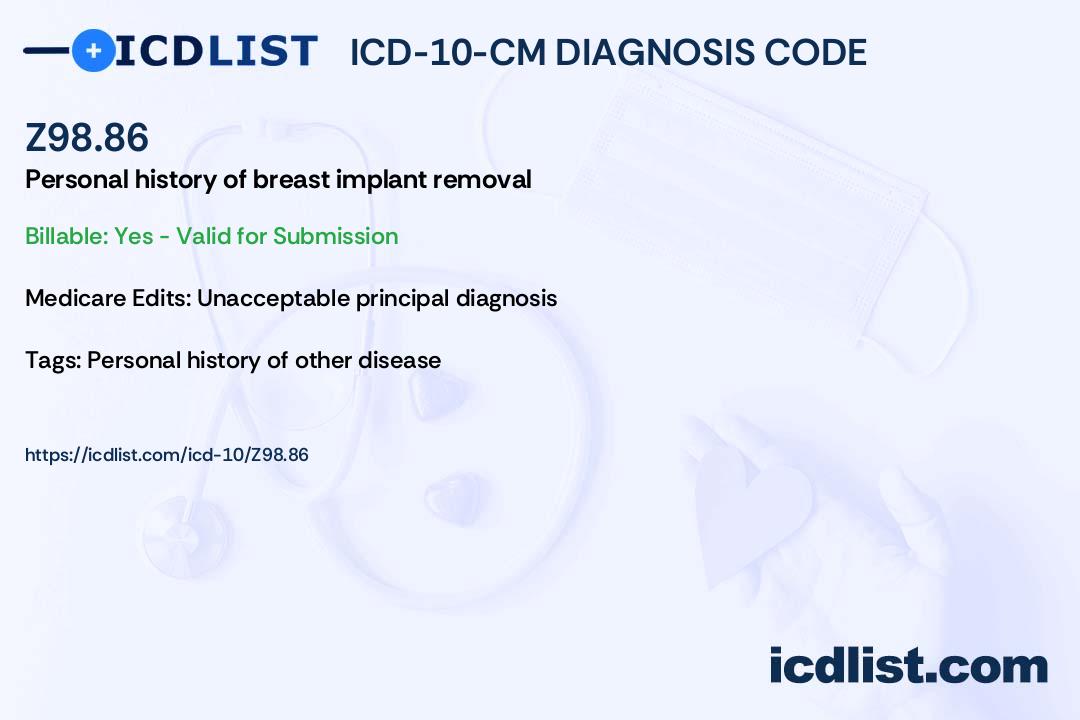 ICDLIST ICD-10-CM DIAGNOSIS CODE

Z98.86

Personal history of breast implant removal

Billable: Yes - Valid for Submission

Medicare Edits: Unacceptable principal diagnosis

Tags: Personal history of other disease

https://icdlist.com/icd-10/Z98.86

icdlist.com